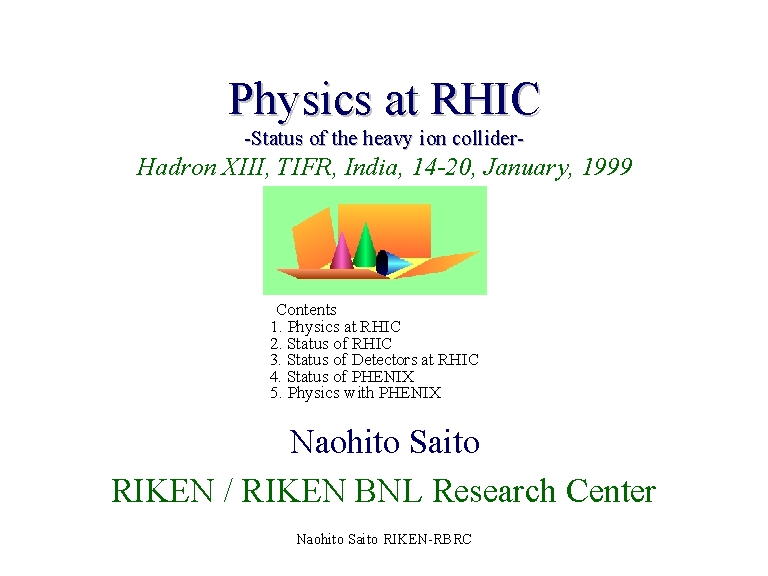 Physics at RHIC
-Status of the heavy ion collider-
Hadron XIII, TIFR, India, 14-20, January, 1999

Contents
1. Physics at RHIC
2. Status of RHIC
3. Status of Detectors at RHIC
4. Status of PHENIX
5. Physics with PHENIX

Naohito Saito
RIKEN / RIKEN BNL Research Center

Naohito Saito RIKEN-RBRC